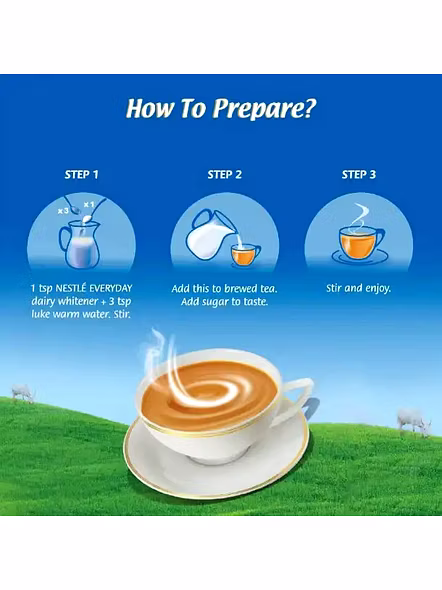 How To Prepare?

STEP 1

x3 x1

1 tsp NESTLÉ EVERYDAY dairy whitener + 3 tsp luke warm water. Stir.

STEP 2

Add this to brewed tea. Add sugar to taste.

STEP 3

Stir and enjoy.